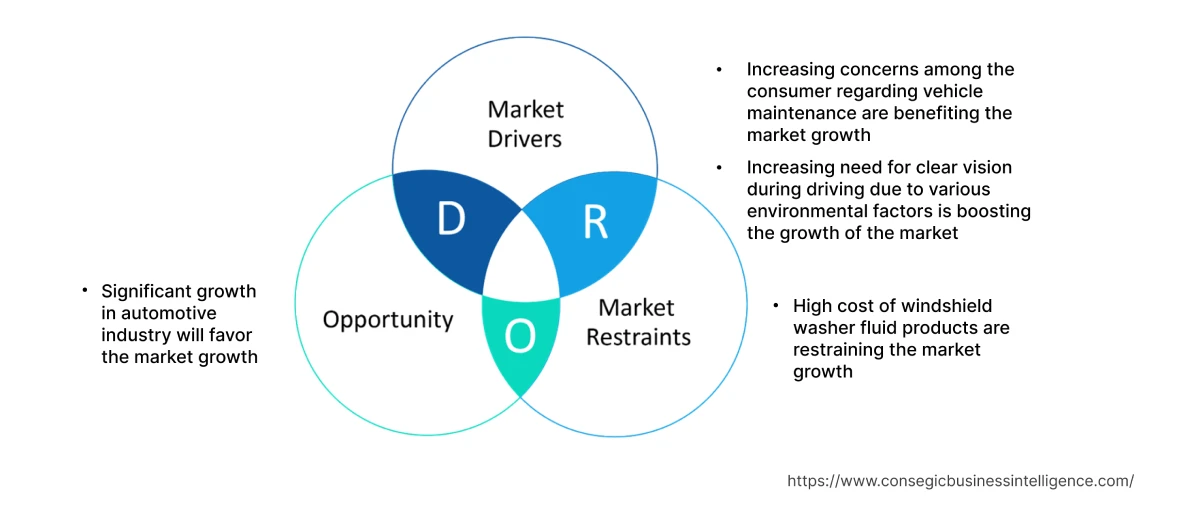 Market Drivers

D

R

O

Opportunity

Market Restraints

• Increasing concerns among the consumer regarding vehicle maintenance are benefiting the market growth

• Increasing need for clear vision during driving due to various environmental factors is boosting the growth of the market

• Significant growth in automotive industry will favor the market growth

• High cost of windshield washer fluid products are restraining the market growth

https://www.consegicbusinessintelligence.com/